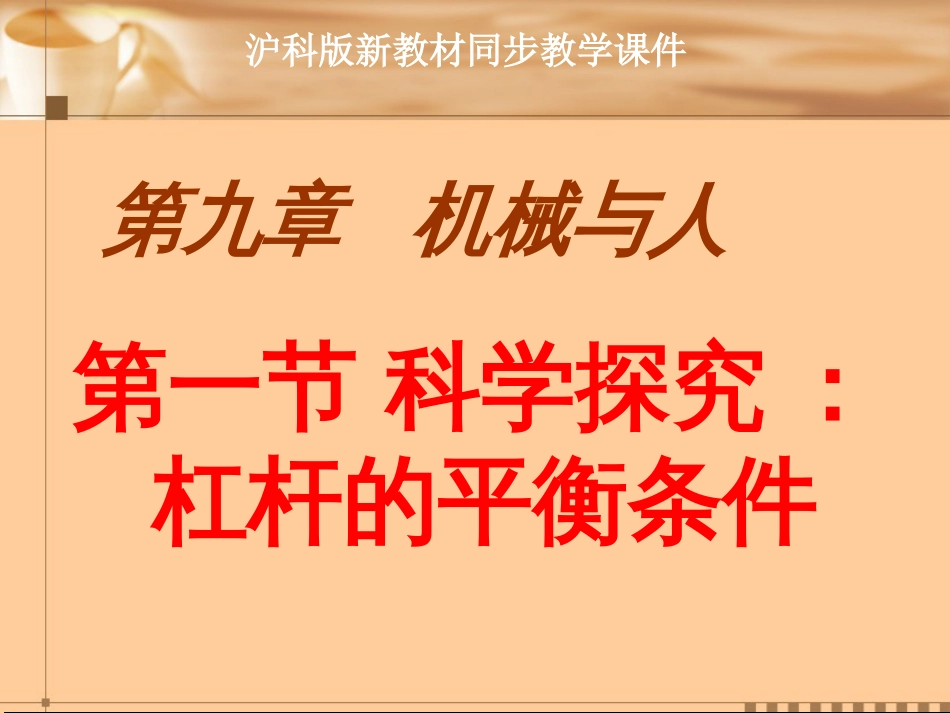 沪科版新教材同步教学课件

第九章　机械与人

第一节 科学探究　：杠杆的平衡条件